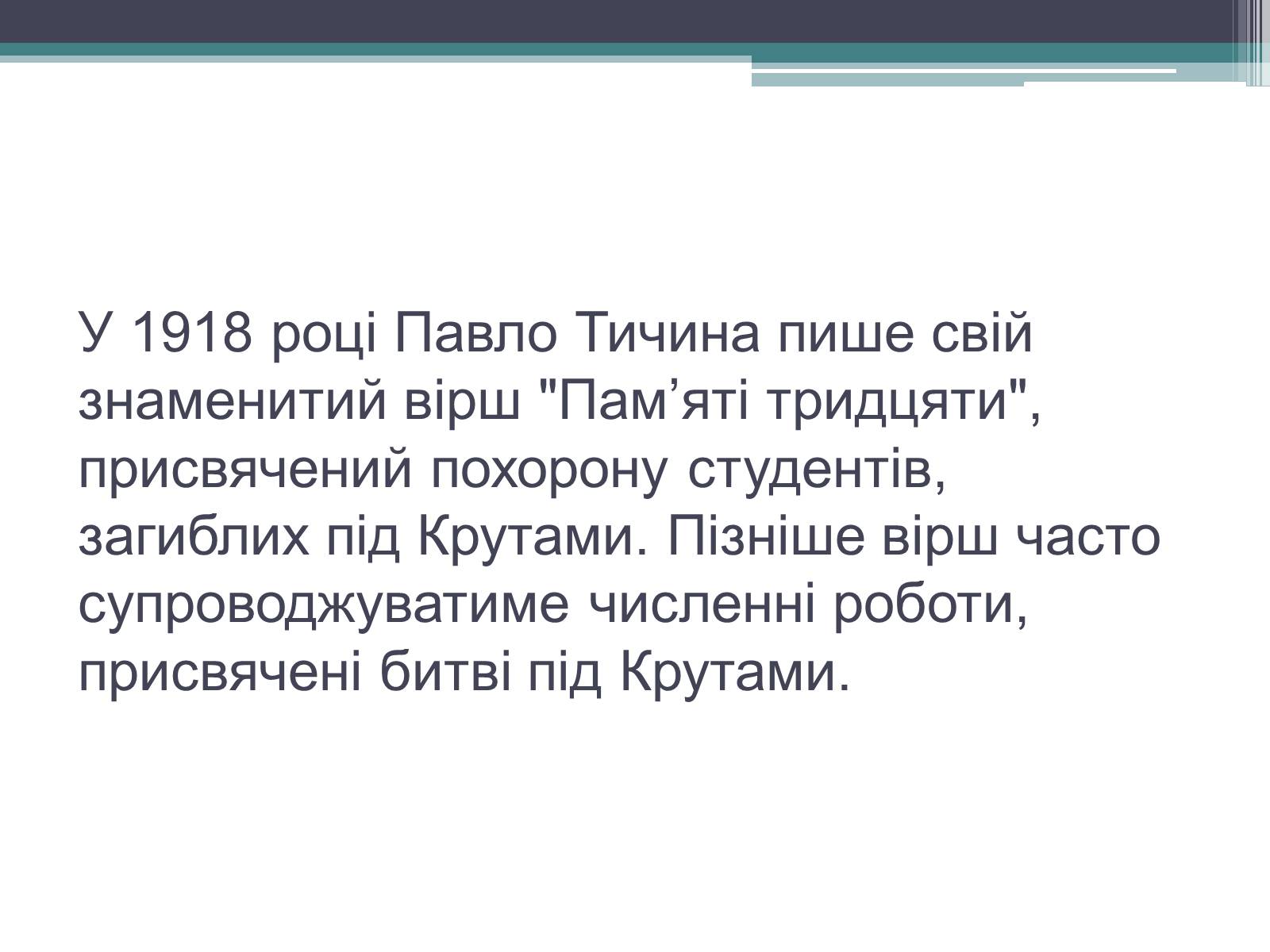 У 1918 році Павло Тичина пише свій знаменитий вірш "Пам’яті тридцяти", присвячений похорону студентів, загиблих під Крутами. Пізніше вірш часто супроводжуватиме численні роботи, присвячені битві під Крутами.